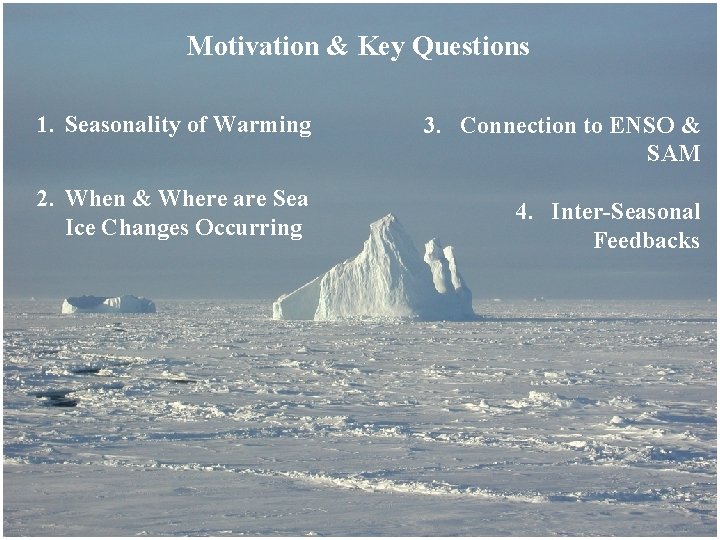 Motivation & Key Questions

1. Seasonality of Warming

2. When & Where are Sea Ice Changes Occurring

3. Connection to ENSO & SAM

4. Inter-Seasonal Feedbacks